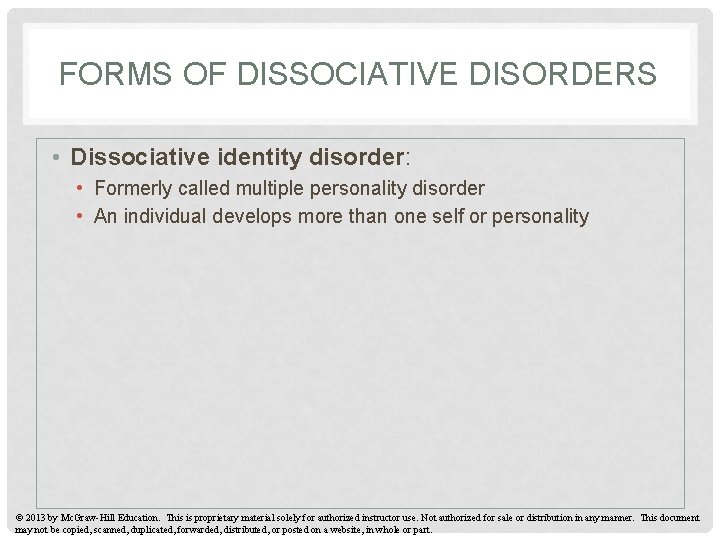 FORMS OF DISSOCIATIVE DISORDERS

• Dissociative identity disorder:
  • Formerly called multiple personality disorder
  • An individual develops more than one self or personality

© 2013 by McGraw-Hill Education. This is proprietary material solely for authorized instructor use. Not authorized for sale or distribution in any manner. This document may not be copied, scanned, duplicated, forwarded, distributed, or posted on a website, in whole or part.